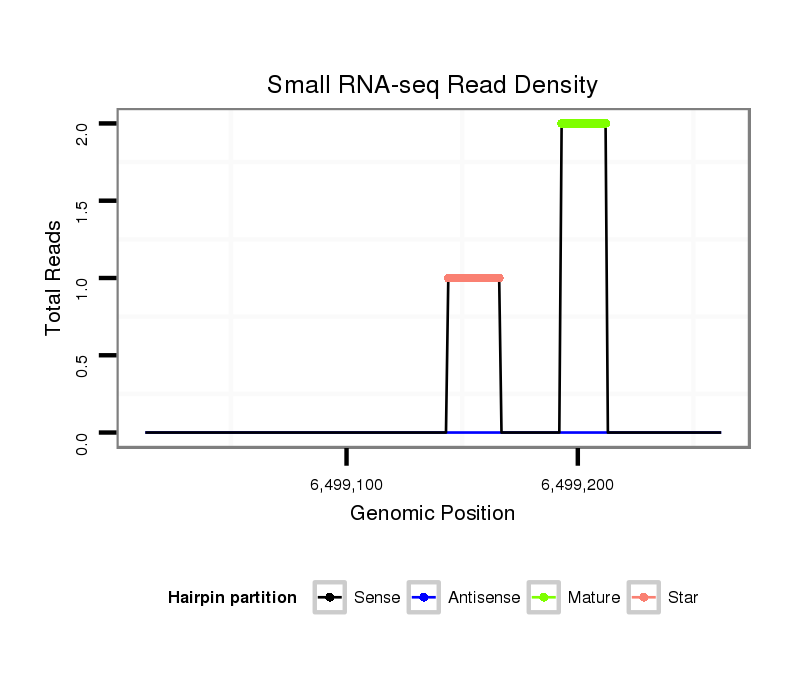 Small RNA-seq Read Density

Total Reads

2.0
1.5
1.0
0.5
0.0

6,499,100
6,499,200

Genomic Position

Hairpin partition
Sense
Antisense
Mature
Star